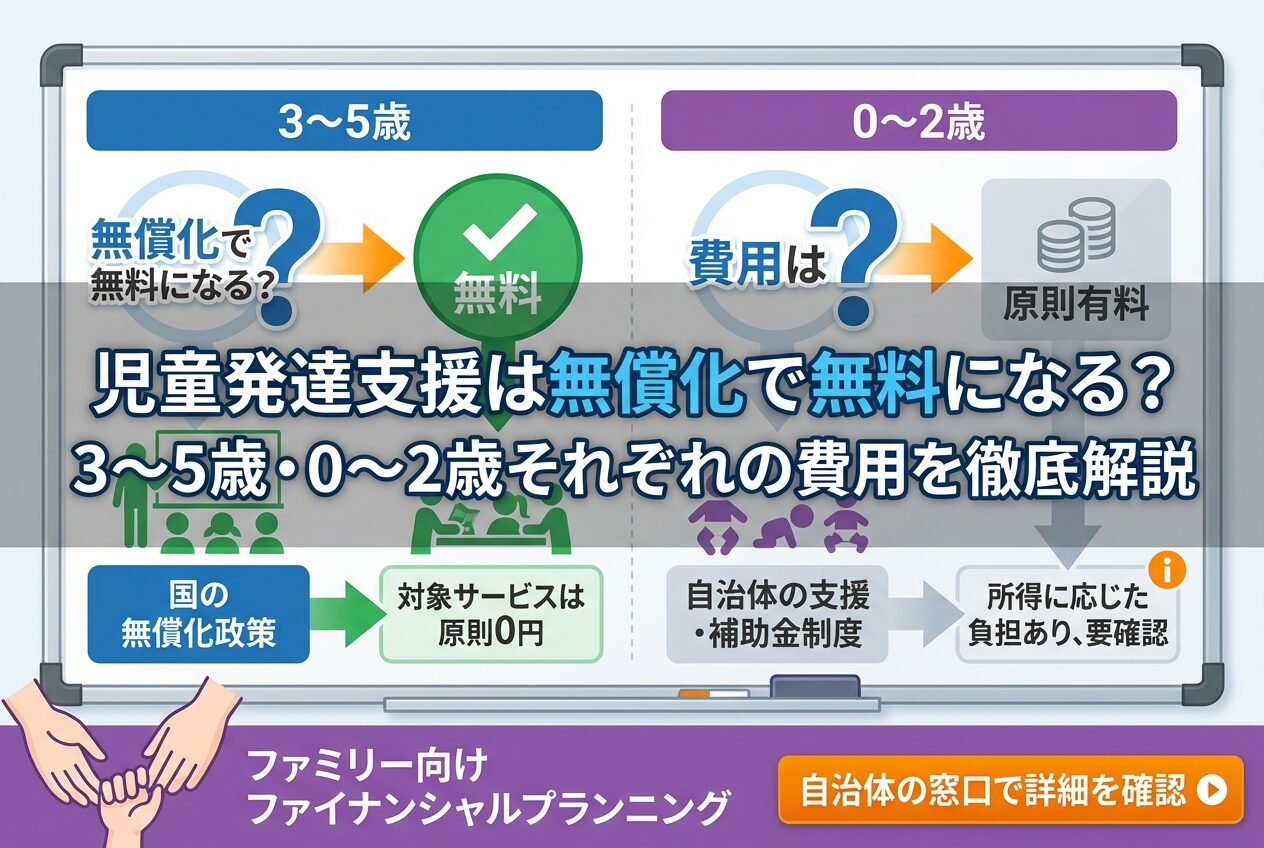 3〜5歳

無償化で無料になる?

無料

0〜2歳

費用は?

原則有料

児童発達支援は無償化で無料になる?
3〜5歳・0〜2歳それぞれの費用を徹底解説

国の無償化政策

対象サービスは原則0円

自治体の支援・補助金制度

所得に応じた負担あり、要確認

ファミリー向け
ファイナンシャルプランニング

自治体の窓口で詳細を確認